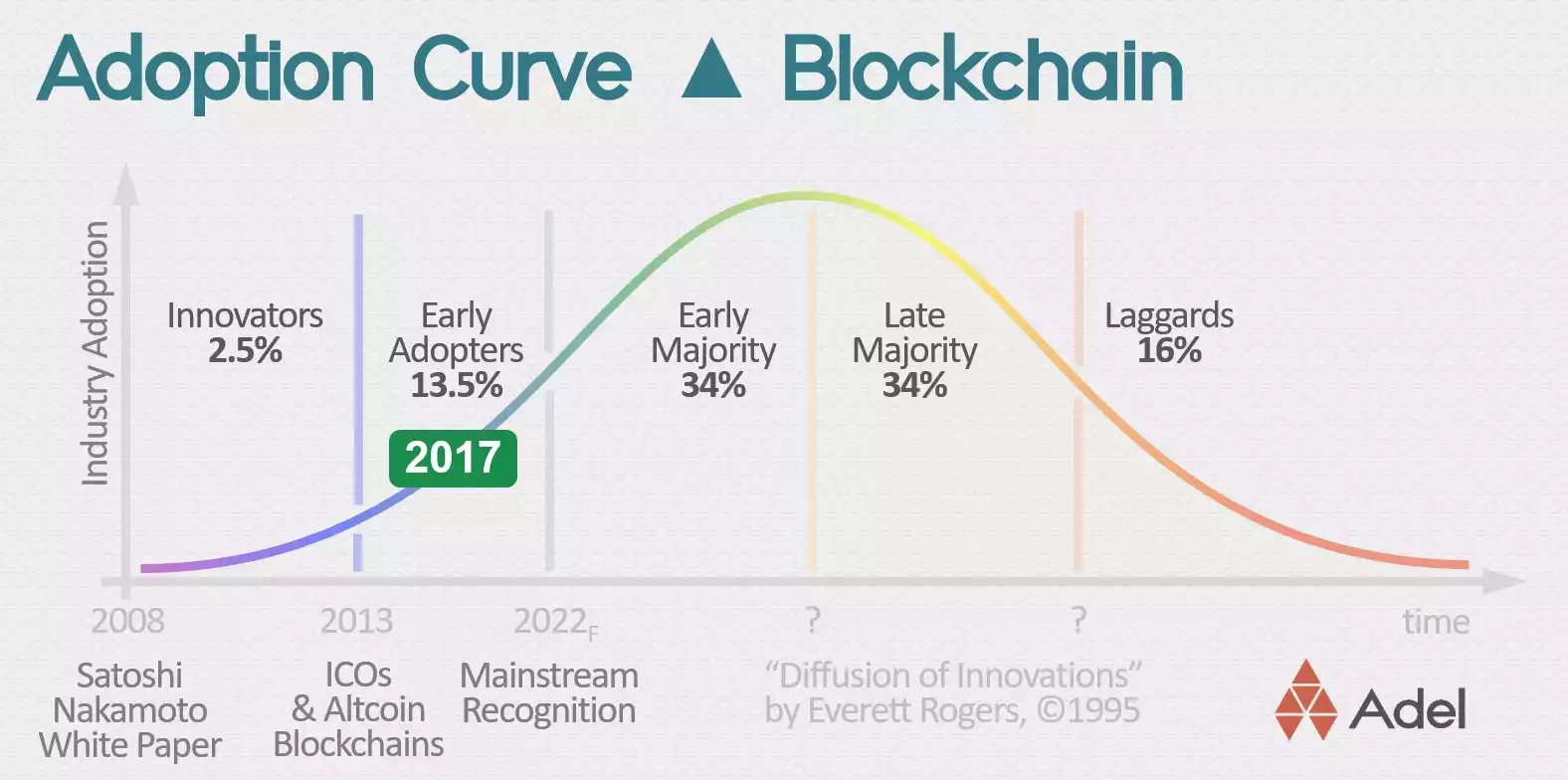 Adoption Curve ▲ Blockchain

Industry Adoption

Innovators
2.5%

Early
Adopters
13.5%

Early
Majority
34%

Late
Majority
34%

Laggards
16%

2017

2008

2013

$2022_F$

?

?

time

Satoshi
Nakamoto
White Paper

ICOs
& Altcoin
Blockchains

Mainstream
Recognition

“Diffusion of Innovations”
by Everett Rogers, ©1995

Adel